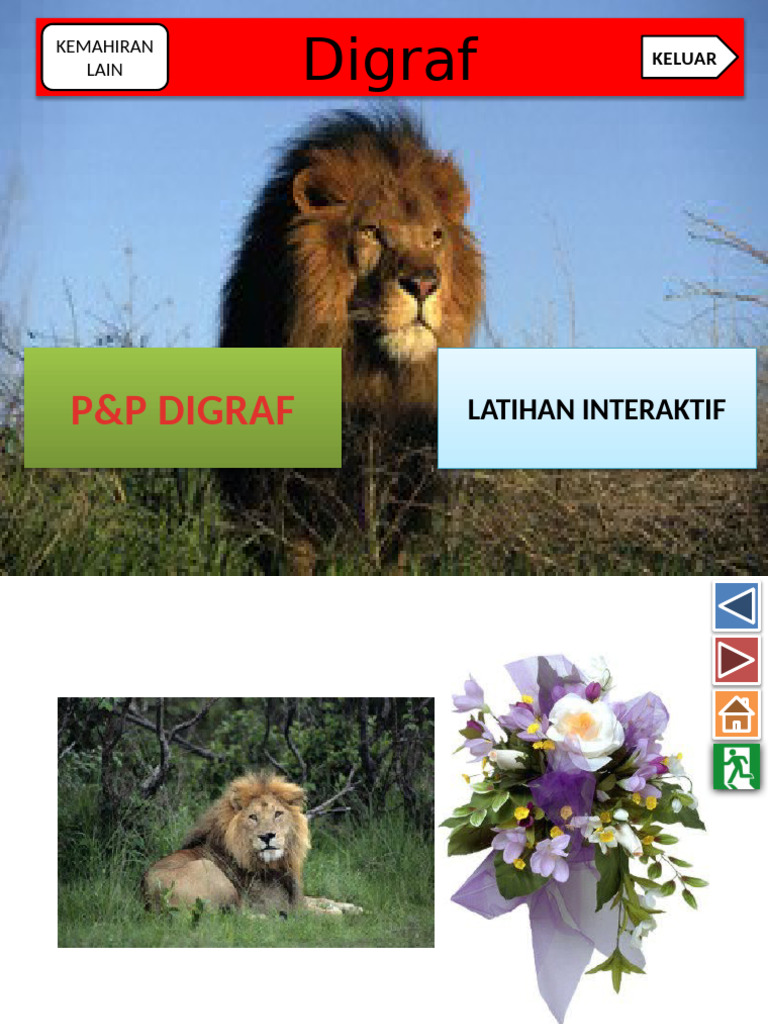 KEMAHIRAN LAIN

Digraf

KELUAR

P&P DIGRAF

LATIHAN INTERAKTIF